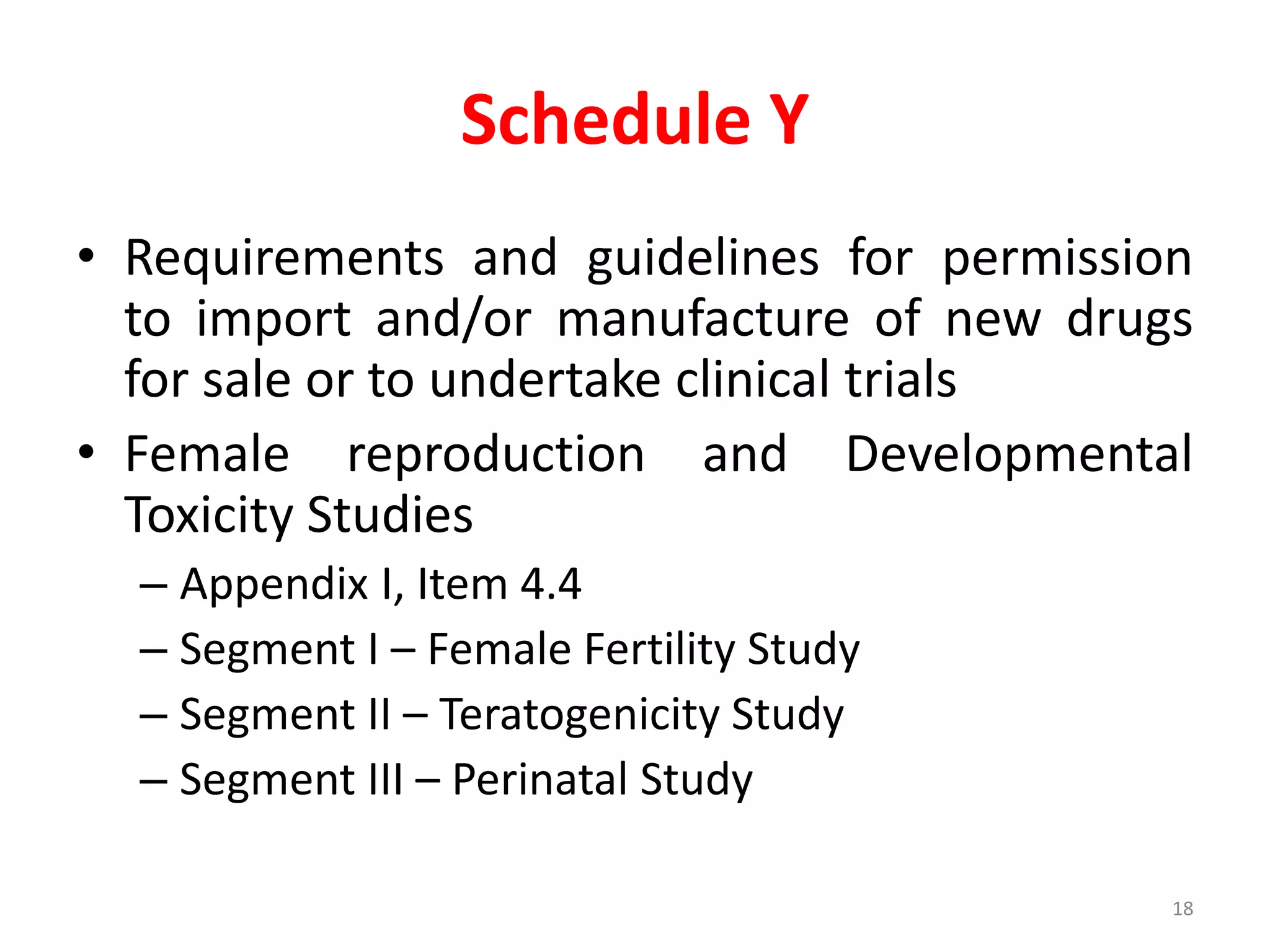 Schedule Y

• Requirements and guidelines for permission to import and/or manufacture of new drugs for sale or to undertake clinical trials

• Female reproduction and Developmental Toxicity Studies
– Appendix I, Item 4.4
– Segment I – Female Fertility Study
– Segment II – Teratogenicity Study
– Segment III – Perinatal Study

18